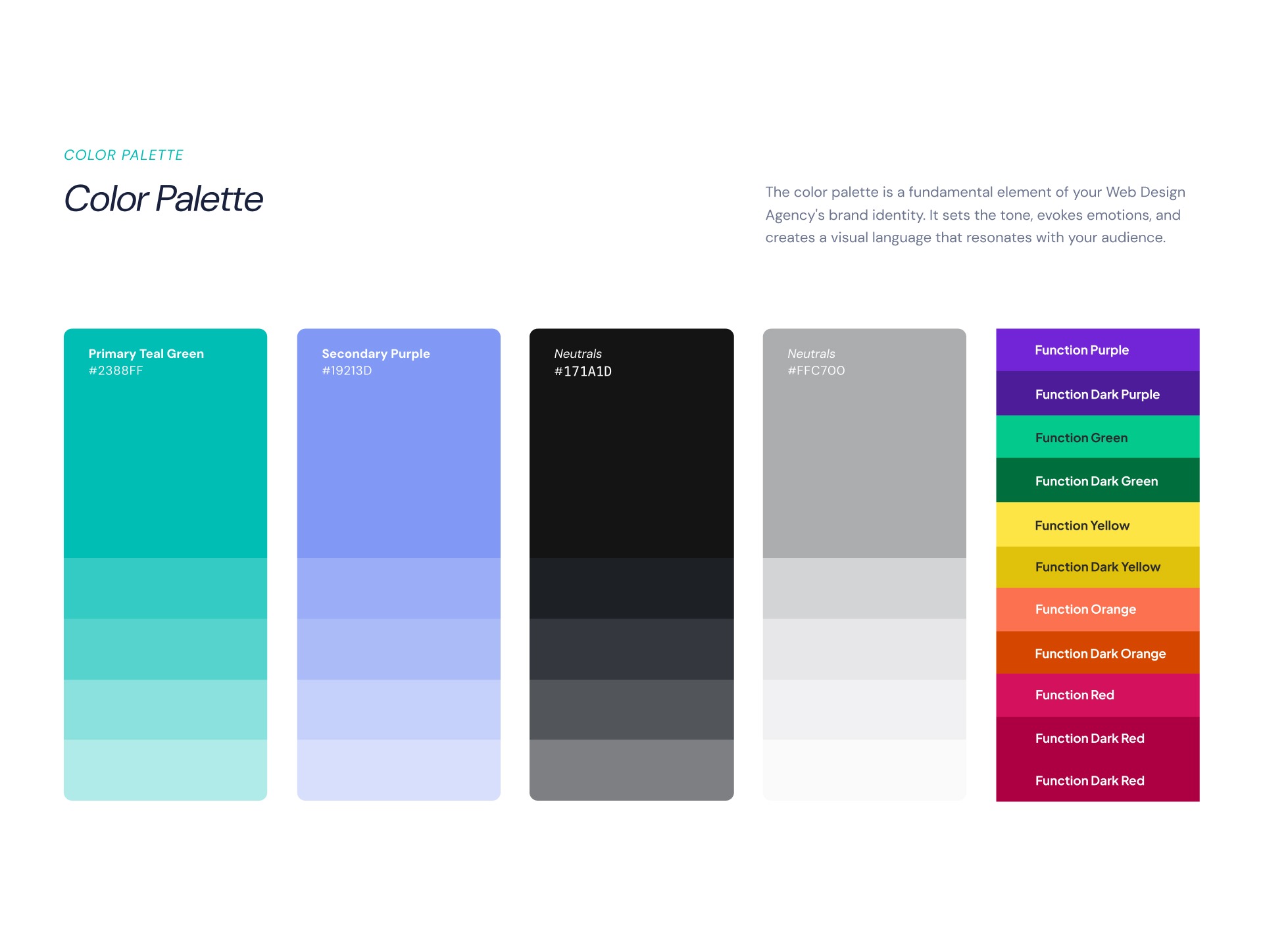 COLOR PALETTE

Color Palette

The color palette is a fundamental element of your Web Design Agency's brand identity. It sets the tone, evokes emotions, and creates a visual language that resonates with your audience.

Primary Teal Green
#2388FF

Secondary Purple
#19213D

Neutrals
#171A1D

Neutrals
#FFC700

Function Purple

Function Dark Purple

Function Green

Function Dark Green

Function Yellow

Function Dark Yellow

Function Orange

Function Dark Orange

Function Red

Function Dark Red

Function Dark Red